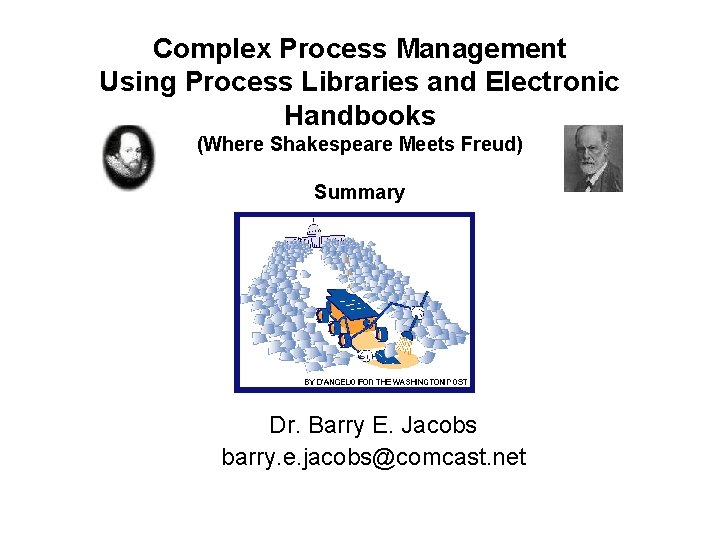 Complex Process Management Using Process Libraries and Electronic Handbooks

(Where Shakespeare Meets Freud)

Summary

BY D'ANGELO FOR THE WASHINGTON POST

Dr. Barry E. Jacobs
barry.e.jacobs@comcast.net